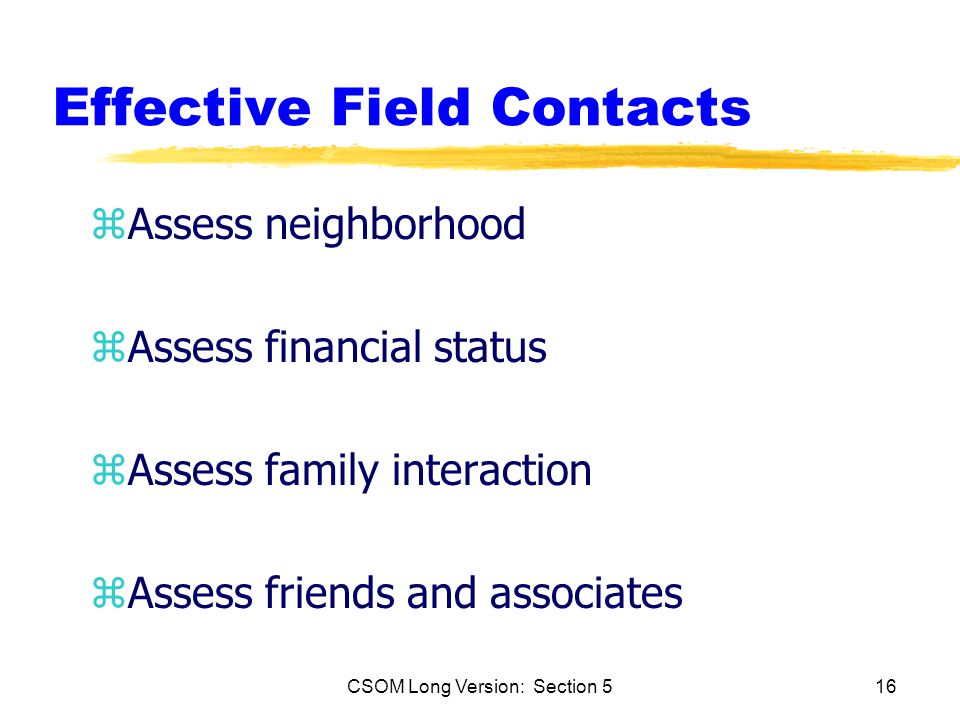 Effective Field Contacts

⌘Assess neighborhood

⌘Assess financial status

⌘Assess family interaction

⌘Assess friends and associates

CSOM Long Version: Section 5

16